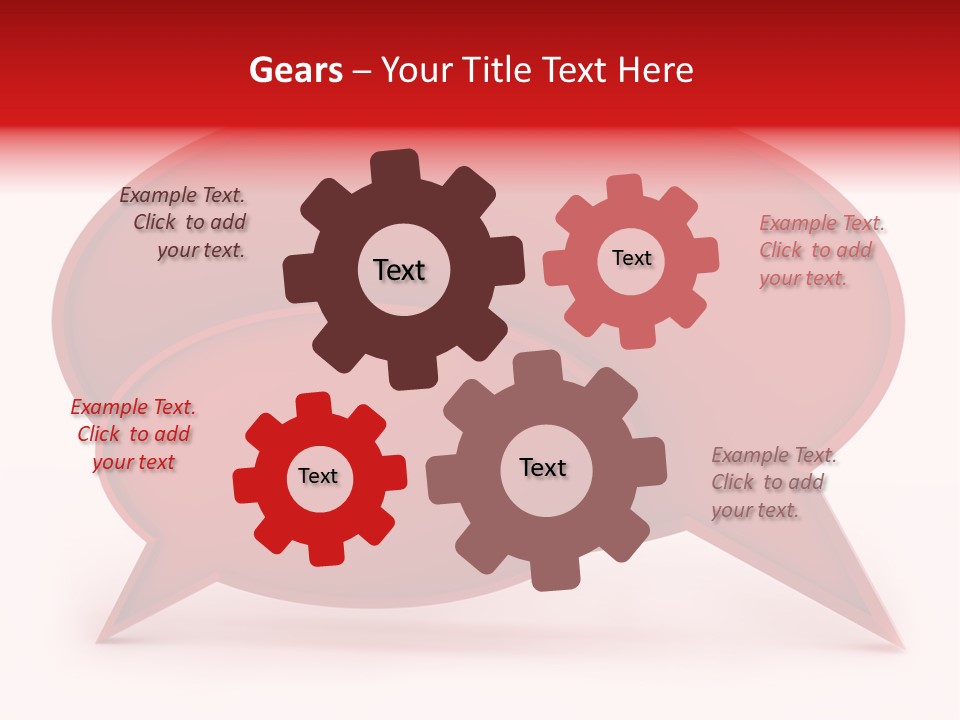 Gears – Your Title Text Here

Example Text. Click to add your text.

Text

Text

Example Text. Click to add your text.

Example Text. Click to add your text

Text

Text

Example Text. Click to add your text.